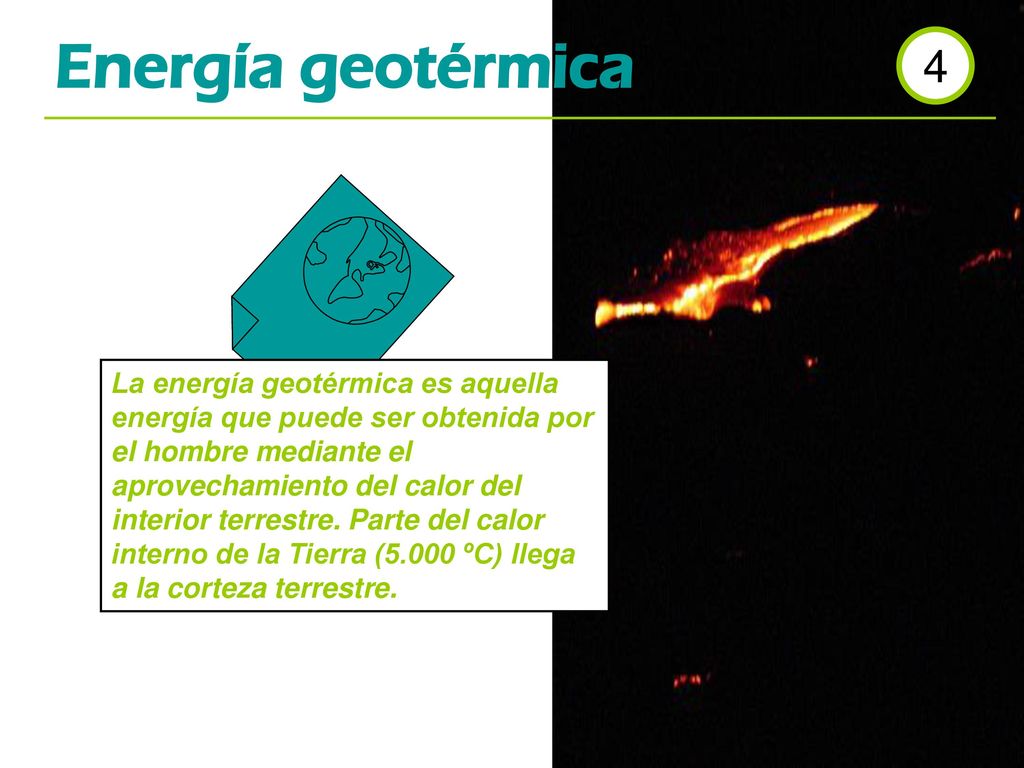 Energía geotérmica

4

La energía geotérmica es aquella energía que puede ser obtenida por el hombre mediante el aprovechamiento del calor del interior terrestre. Parte del calor interno de la Tierra (5.000 ºC) llega a la corteza terrestre.